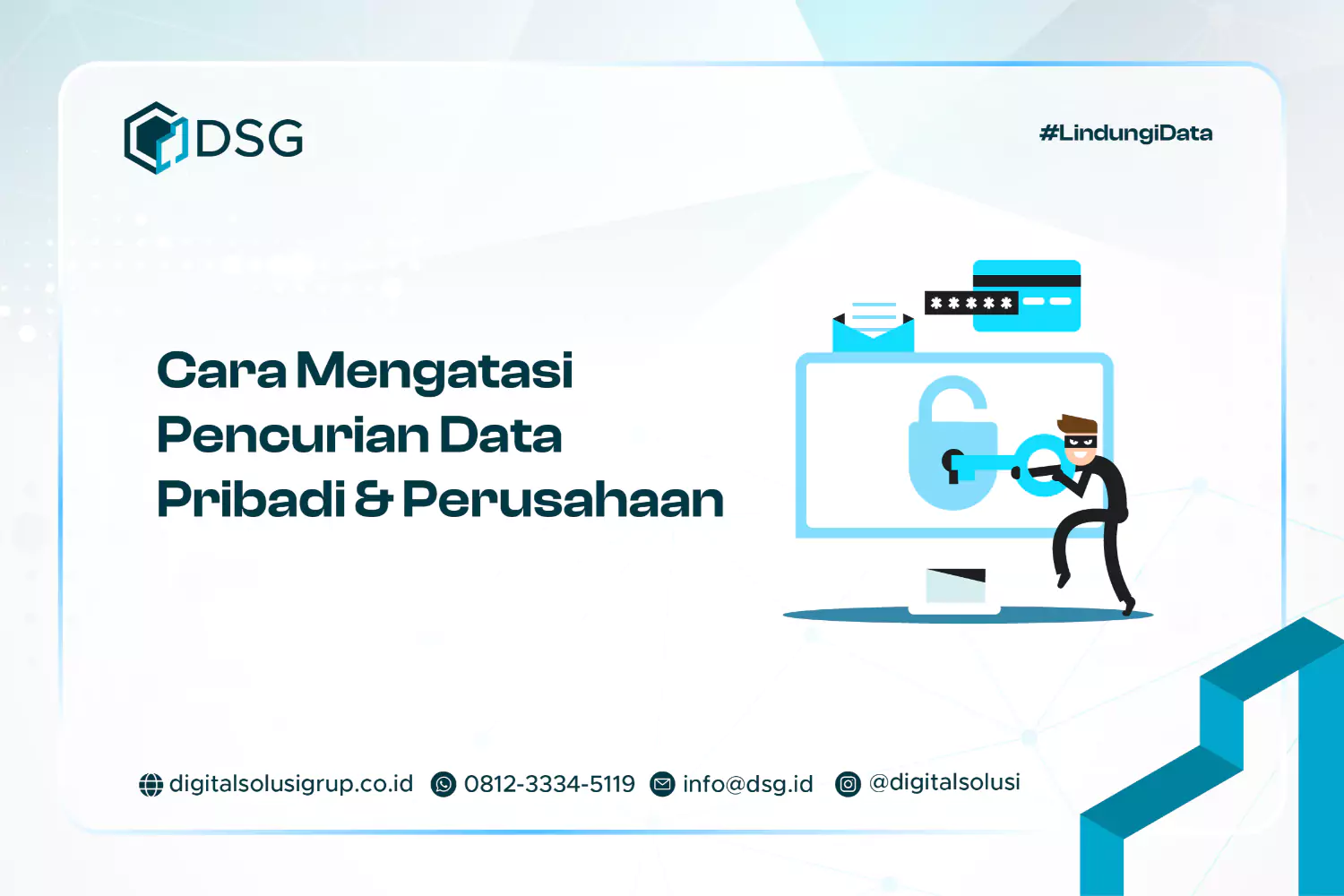 DSG

#LindungiData

Cara Mengatasi Pencurian Data Pribadi & Perusahaan

*****

digitalsolusigrup.co.id 0812-3334-5119 info@dsg.id @digitalsolusi